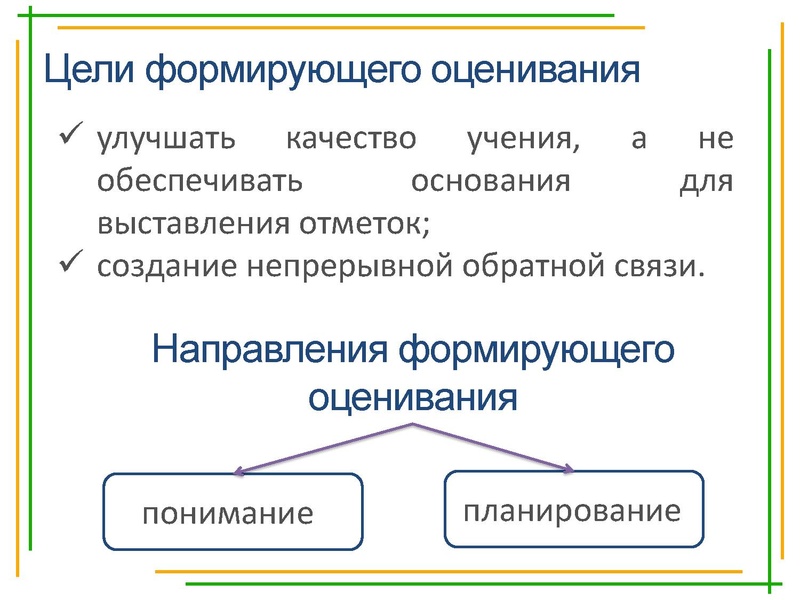 Цели формирующего оценивания

✓ улучшать качество учения, а не обеспечивать основания для выставления отметок;
✓ создание непрерывной обратной связи.

Направления формирующего оценивания

понимание

планирование